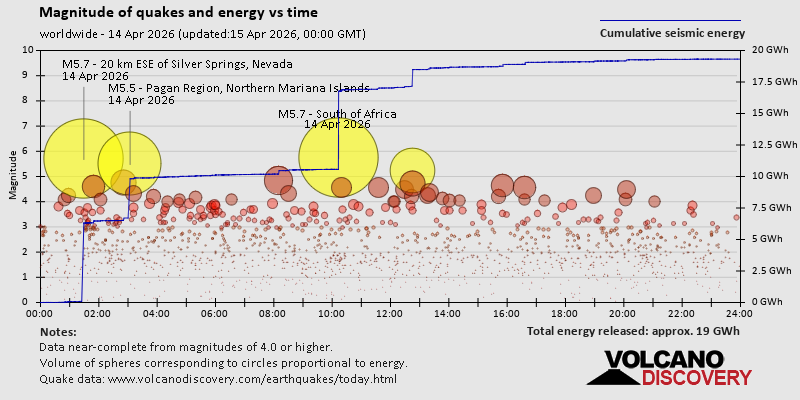 Magnitude of quakes and energy vs time

worldwide - 14 Apr 2026 (updated:15 Apr 2026, 00:00 GMT)

Cumulative seismic energy

M5.7 - 20 km ESE of Silver Springs, Nevada
14 Apr 2026

M5.5 - Pagan Region, Northern Mariana Islands
14 Apr 2026

M5.7 - South of Africa
14 Apr 2026

Magnitude

10
9
8
7
6
5
4
3
2
1
0

20 GWh
17.5 GWh
15 GWh
12.5 GWh
10 GWh
7.5 GWh
5 GWh
2.5 GWh
0 GWh

00:00 02:00 04:00 06:00 08:00 10:00 12:00 14:00 16:00 18:00 20:00 22:00 24:00

Notes:
Data near-complete from magnitudes of 4.0 or higher.
Volume of spheres corresponding to circles proportional to energy.
Quake data: www.volcanodiscovery.com/earthquakes/today.html

Total energy released: approx. 19 GWh

VOLCANO DISCOVERY